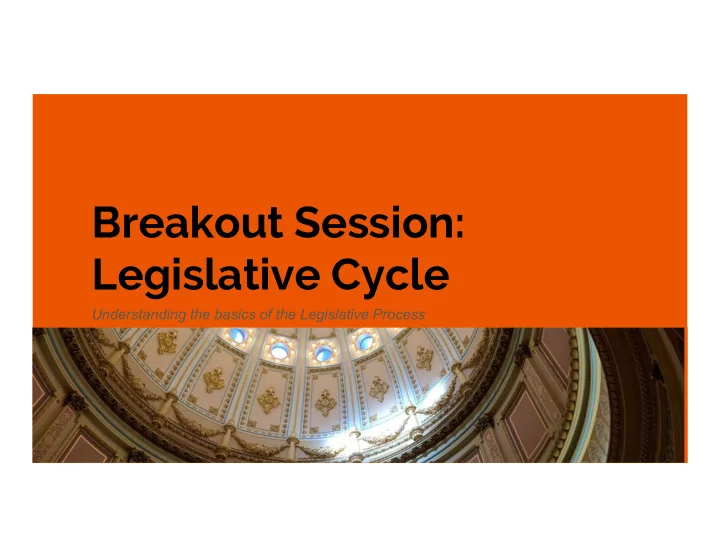 Breakout Session:
Legislative Cycle

Understanding the basics of the Legislative Process